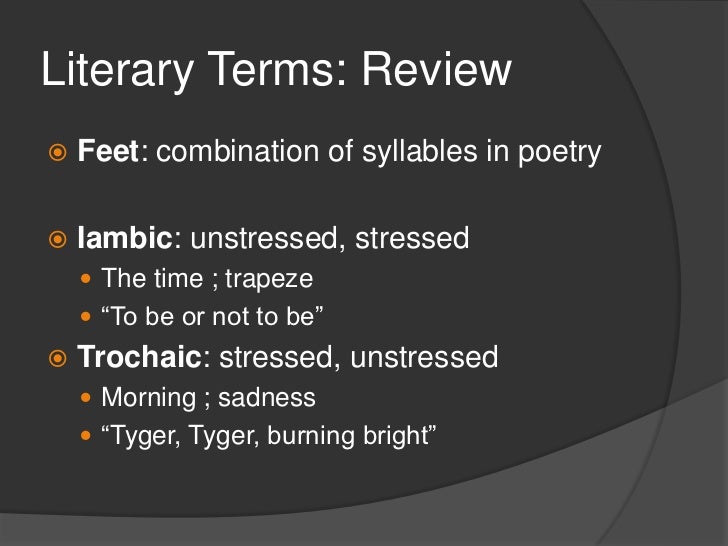 Literary Terms: Review

Feet: combination of syllables in poetry

Iambic: unstressed, stressed

The time ; trapeze

“To be or not to be”

Trochaic: stressed, unstressed

Morning ; sadness

“Tyger, Tyger, burning bright”